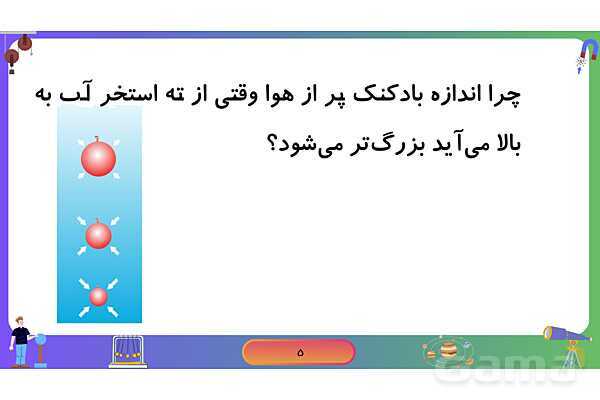 چرا اندازه بادکنک پر از هوا وقتی از ته استخر آب به بالا می‌آید بزرگ‌تر می‌شود؟

۵

Gama